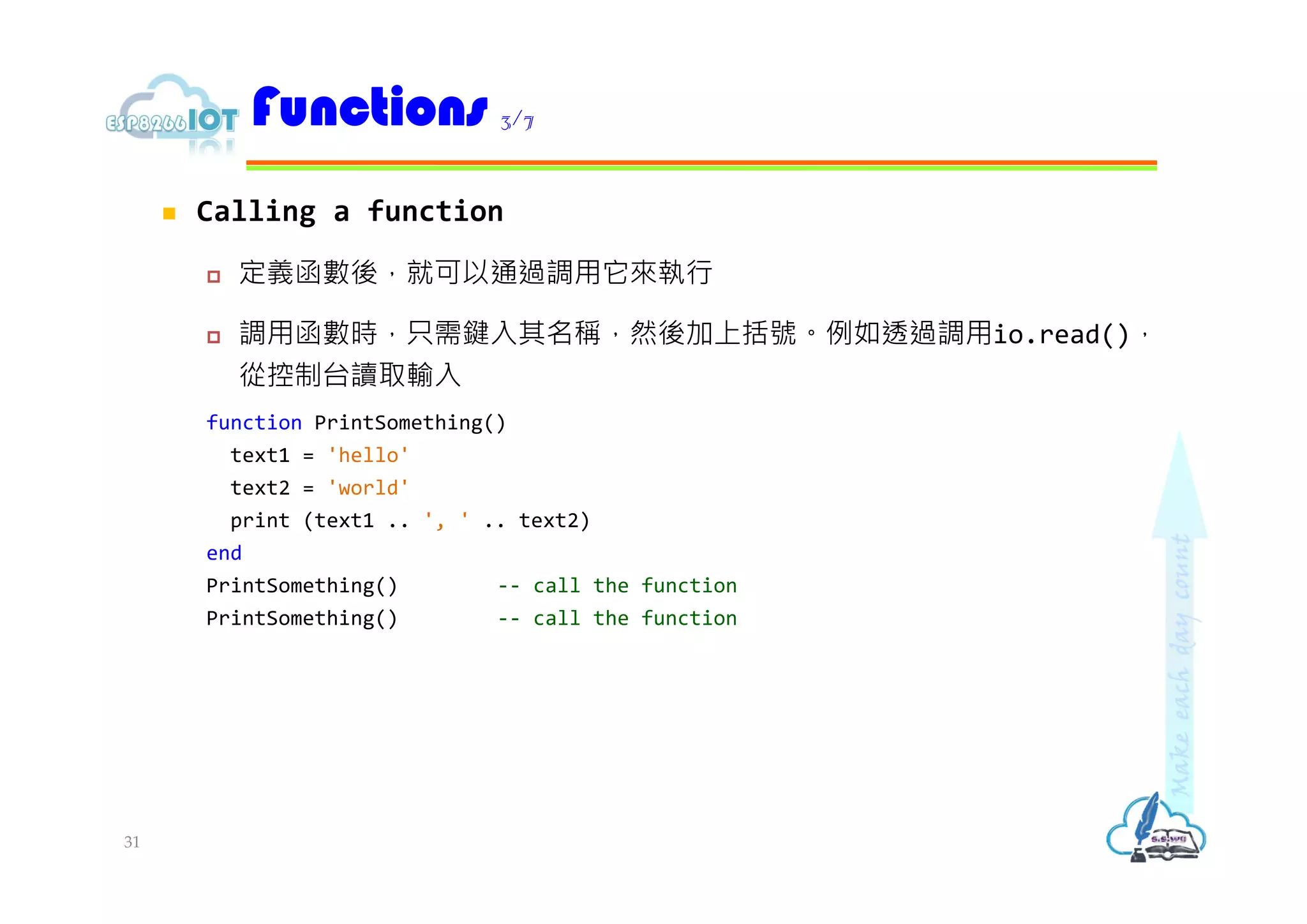 ESP8266 IOT

Functions 3/7

Calling a function

定義函數後，就可以通過調用它來執行

調用函數時，只需鍵入其名稱，然後加上括號。例如透過調用io.read()，從控制台讀取輸入

function PrintSomething()
  text1 = 'hello'
  text2 = 'world'
  print (text1 .. ', ' .. text2)
end
PrintSomething()        -- call the function
PrintSomething()        -- call the function

Make each day count

S.S.WU

31